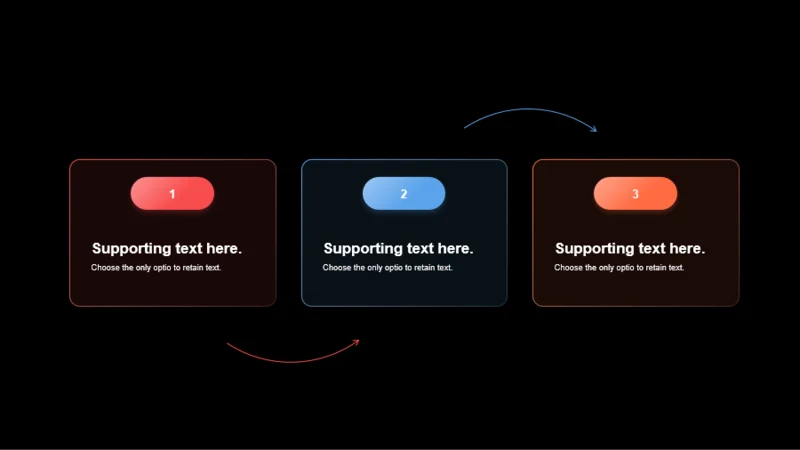 1

Supporting text here.

Choose the only optio to retain text.

2

Supporting text here.

Choose the only optio to retain text.

3

Supporting text here.

Choose the only optio to retain text.